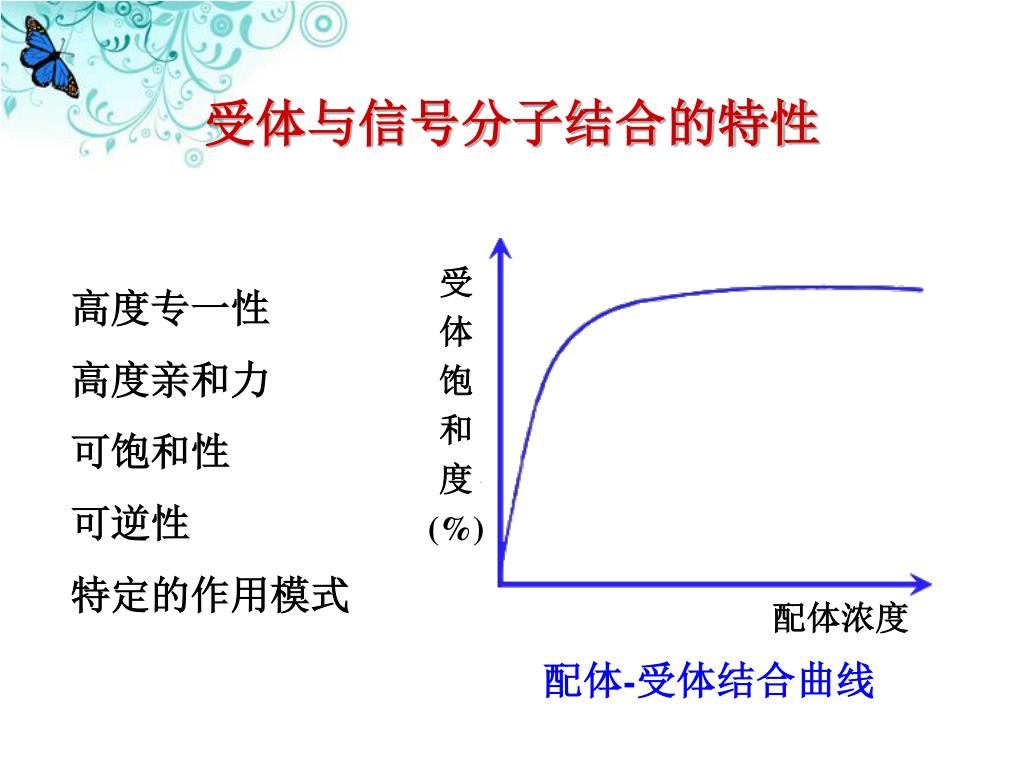 受体与信号分子结合的特性

高度专一性

高度亲和力

可饱和性

可逆性

特定的作用模式

受体饱和度(%)

配体浓度

配体-受体结合曲线